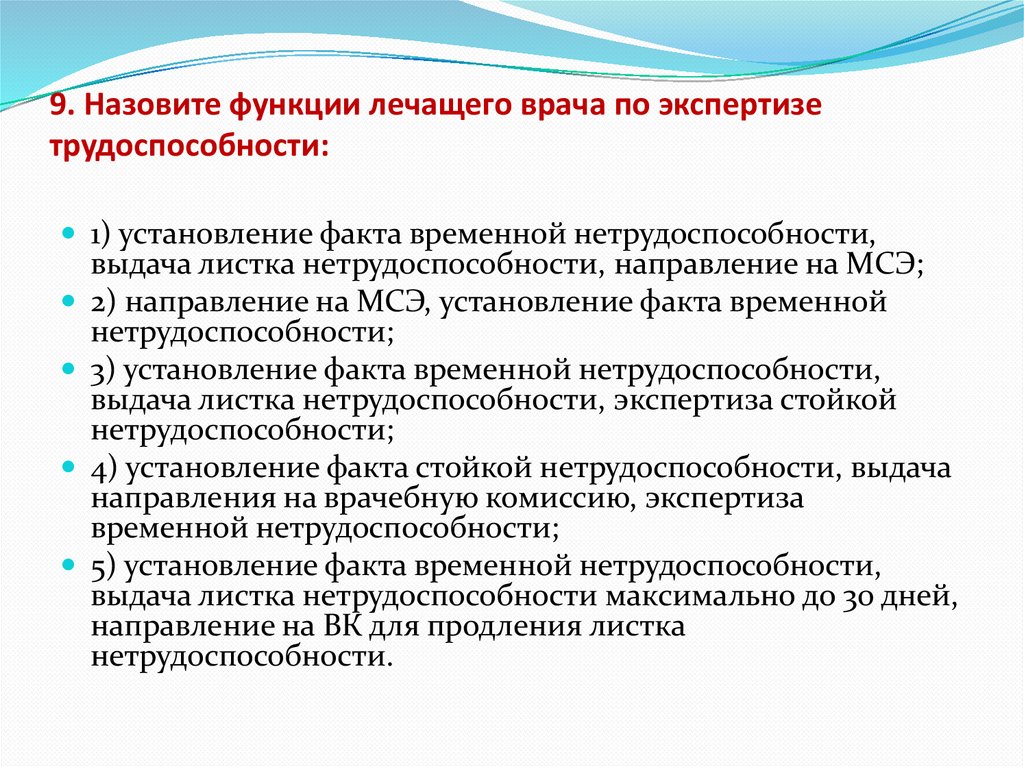 9. Назовите функции лечащего врача по экспертизе трудоспособности:

1) установление факта временной нетрудоспособности, выдача листка нетрудоспособности, направление на МСЭ;

2) направление на МСЭ, установление факта временной нетрудоспособности;

3) установление факта временной нетрудоспособности, выдача листка нетрудоспособности, экспертиза стойкой нетрудоспособности;

4) установление факта стойкой нетрудоспособности, выдача направления на врачебную комиссию, экспертиза временной нетрудоспособности;

5) установление факта временной нетрудоспособности, выдача листка нетрудоспособности максимально до 30 дней, направление на ВК для продления листка нетрудоспособности.